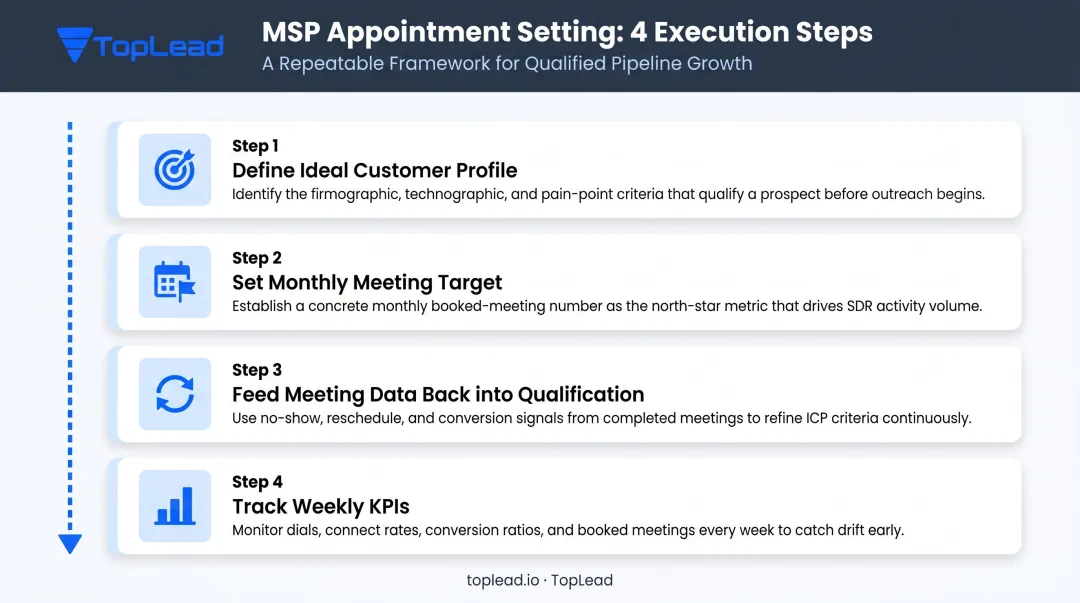 TopLead

MSP Appointment Setting: 4 Execution Steps

A Repeatable Framework for Qualified Pipeline Growth

Step 1
Define Ideal Customer Profile
Identify the firmographic, technographic, and pain-point criteria that qualify a prospect before outreach begins.

Step 2
Set Monthly Meeting Target
Establish a concrete monthly booked-meeting number as the north-star metric that drives SDR activity volume.

Step 3
Feed Meeting Data Back into Qualification
Use no-show, reschedule, and conversion signals from completed meetings to refine ICP criteria continuously.

Step 4
Track Weekly KPIs
Monitor dials, connect rates, conversion ratios, and booked meetings every week to catch drift early.

toplead.io · TopLead